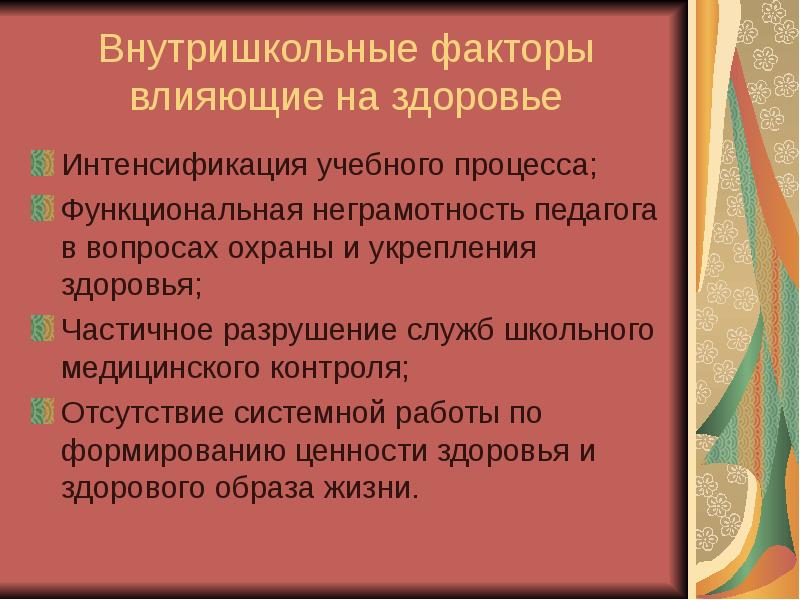 Внутришкольные факторы влияющие на здоровье

Интенсификация учебного процесса;

Функциональная неграмотность педагога в вопросах охраны и укрепления здоровья;

Частичное разрушение служб школьного медицинского контроля;

Отсутствие системной работы по формированию ценности здоровья и здорового образа жизни.